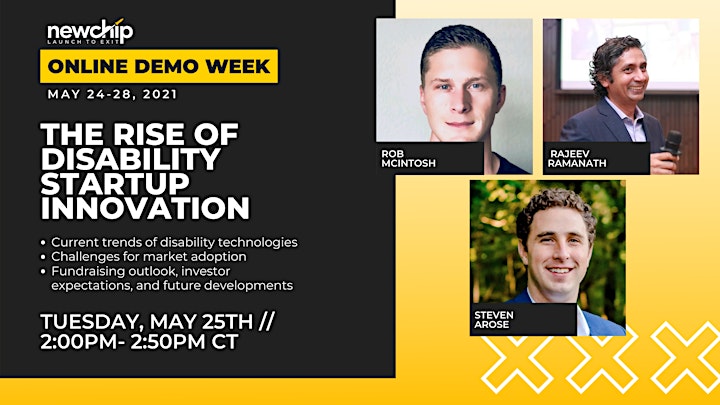 newchip
LAUNCH TO EXIT

ONLINE DEMO WEEK

MAY 24-28, 2021

THE RISE OF DISABILITY STARTUP INNOVATION

• Current trends of disability technologies
• Challenges for market adoption
• Fundraising outlook, investor expectations, and future developments

TUESDAY, MAY 25TH // 2:00PM- 2:50PM CT

ROB MCINTOSH

RAJEEV RAMANATH

STEVEN AROSE